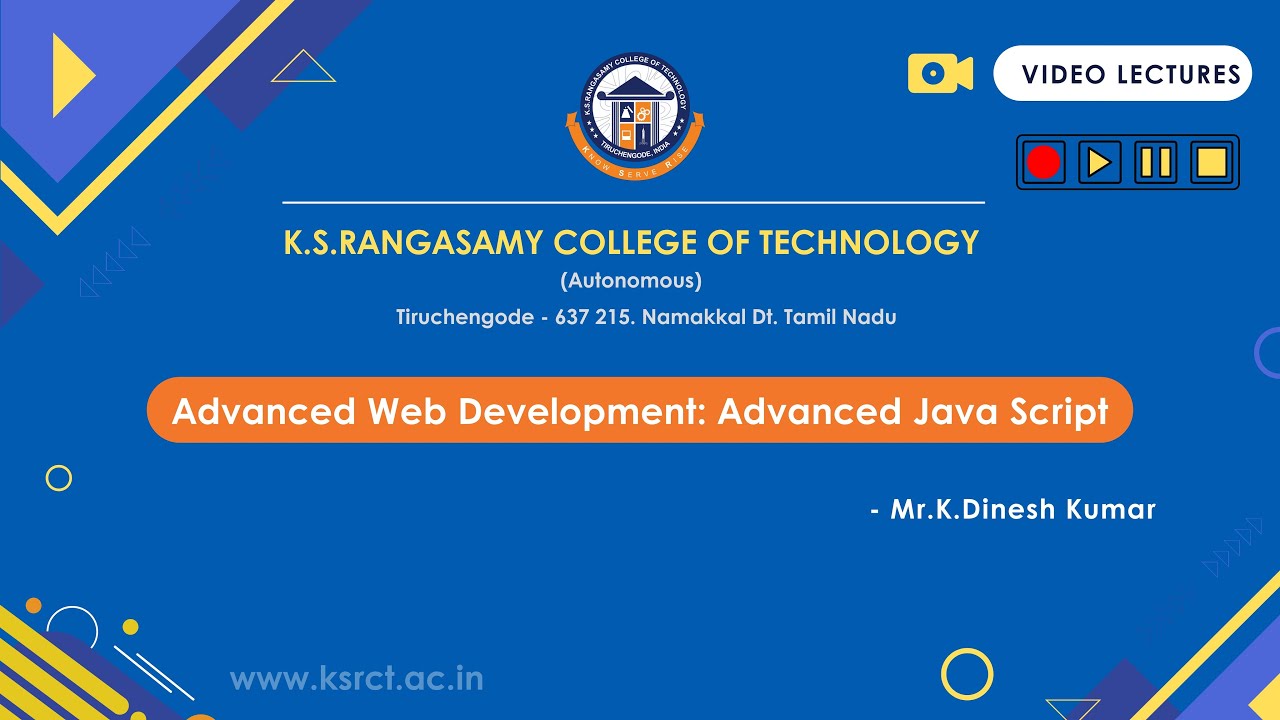 K.S.RANGASAMY COLLEGE OF TECHNOLOGY
TIRUCHENGODE, INDIA
KNOW SERVE RISE

VIDEO LECTURES

K.S.RANGASAMY COLLEGE OF TECHNOLOGY
(Autonomous)
Tiruchengode - 637 215. Namakkal Dt. Tamil Nadu

Advanced Web Development: Advanced Java Script

- Mr.K.Dinesh Kumar

www.ksrct.ac.in